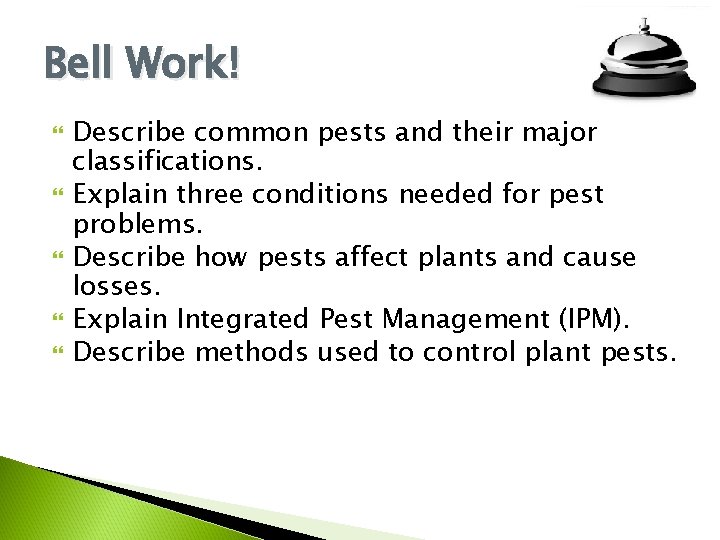 Bell Work!

- Describe common pests and their major classifications.
- Explain three conditions needed for pest problems.
- Describe how pests affect plants and cause losses.
- Explain Integrated Pest Management (IPM).
- Describe methods used to control plant pests.